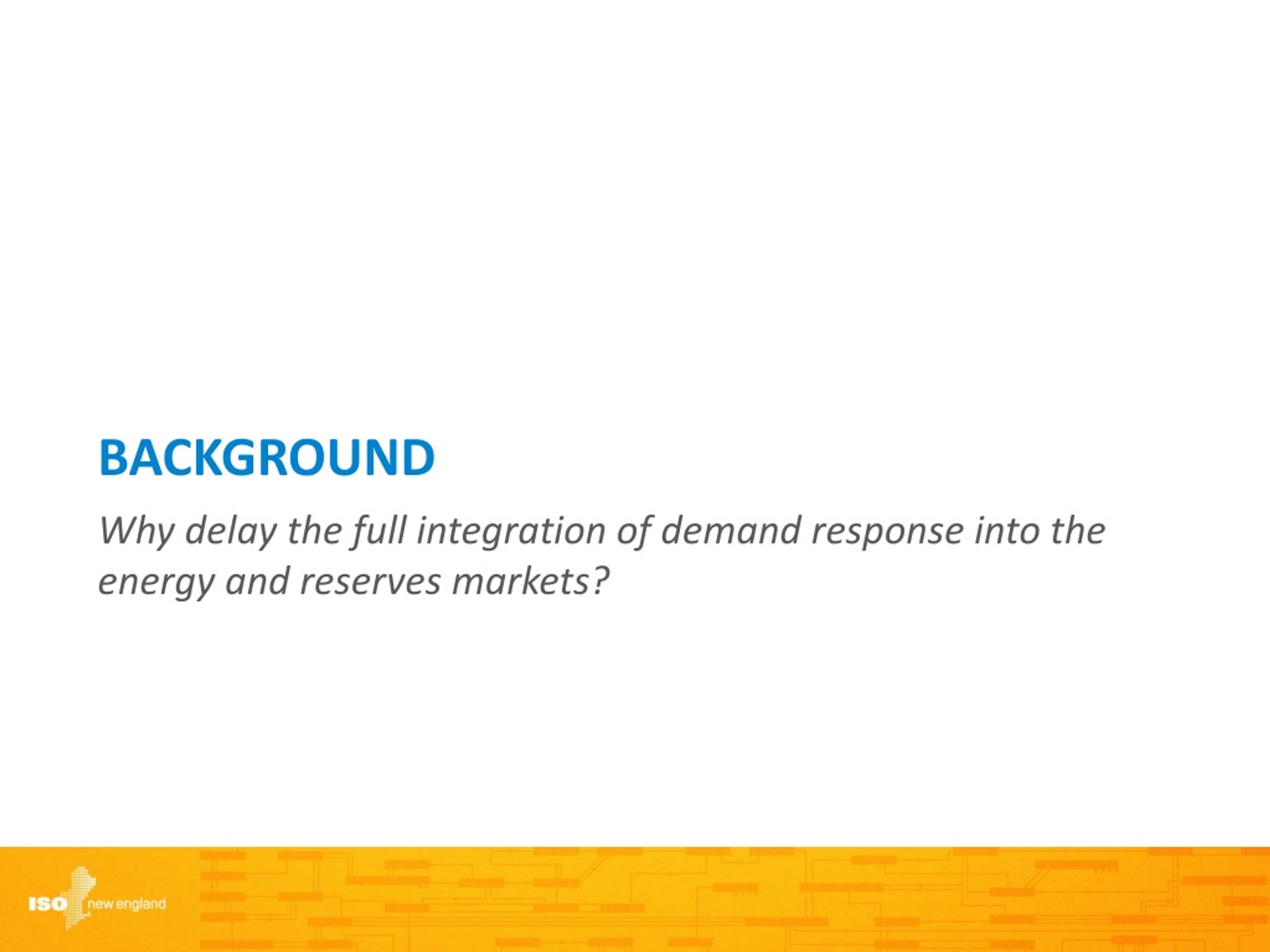 BACKGROUND

Why delay the full integration of demand response into the energy and reserves markets?

ISO new england